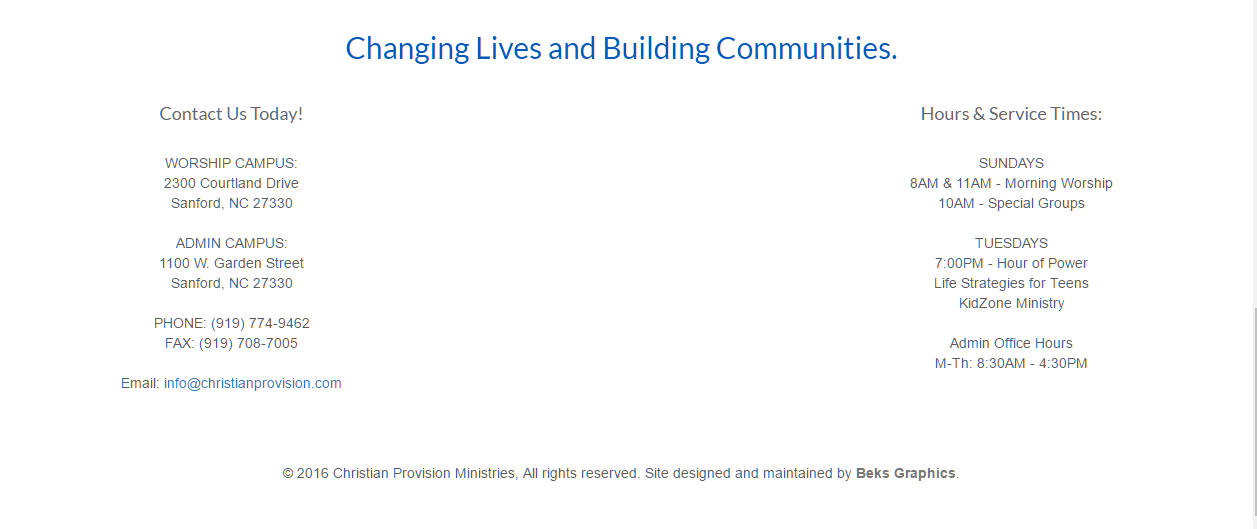 Changing Lives and Building Communities.

Contact Us Today!

WORSHIP CAMPUS:
2300 Courtland Drive
Sanford, NC 27330

ADMIN CAMPUS:
1100 W. Garden Street
Sanford, NC 27330

PHONE: (919) 774-9462
FAX: (919) 708-7005

Email: info@christianprovision.com

Hours & Service Times:

SUNDAYS
8AM & 11AM - Morning Worship
10AM - Special Groups

TUESDAYS
7:00PM - Hour of Power
Life Strategies for Teens
KidZone Ministry

Admin Office Hours
M-Th: 8:30AM - 4:30PM

© 2016 Christian Provision Ministries, All rights reserved. Site designed and maintained by Beks Graphics.